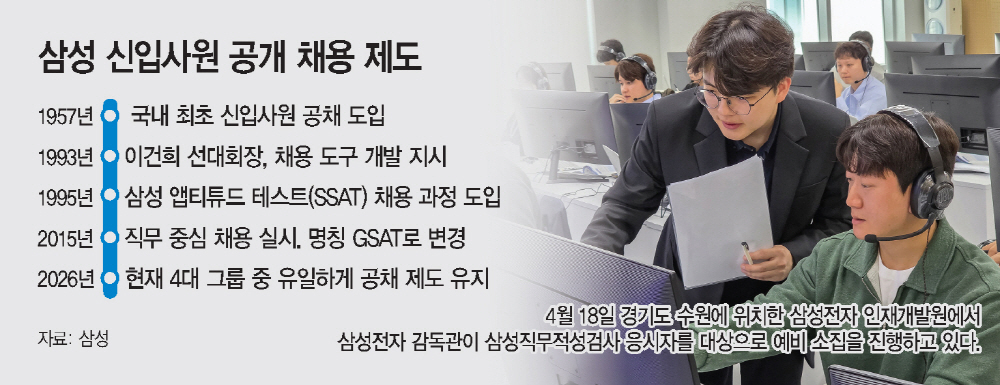 삼성 신입사원 공개 채용 제도

1957년 국내 최초 신입사원 공채 도입
1993년 이건희 선대회장, 채용 도구 개발 지시
1995년 삼성 앱티튜드 테스트(SSAT) 채용 과정 도입
2015년 직무 중심 채용 실시. 명칭 GSAT로 변경
2026년 현재 4대 그룹 중 유일하게 공채 제도 유지

자료: 삼성

4월 18일 경기도 수원에 위치한 삼성전자 인재개발원에서 삼성전자 감독관이 삼성직무적성검사 응시자를 대상으로 예비 소집을 진행하고 있다.